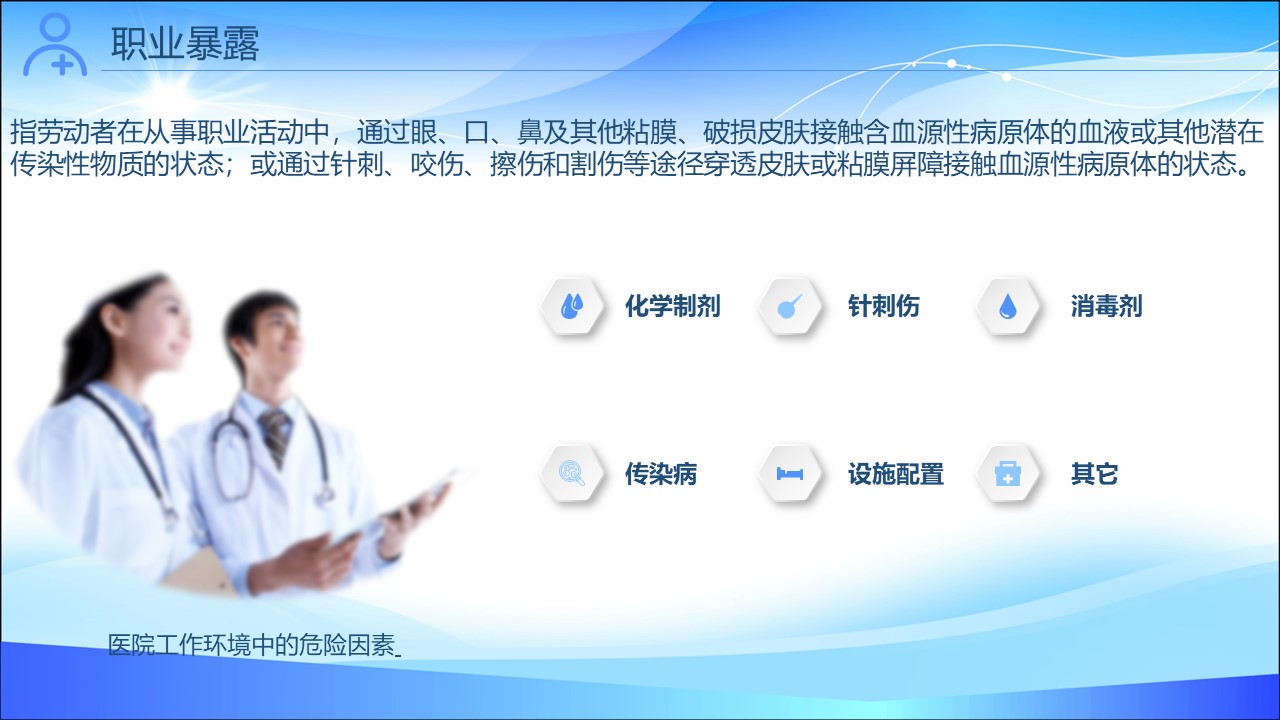 职业暴露

指劳动者在从事职业活动中，通过眼、口、鼻及其他粘膜、破损皮肤接触含血源性病原体的血液或其他潜在传染性物质的状态；或通过针刺、咬伤、擦伤和割伤等途径穿透皮肤或粘膜屏障接触血源性病原体的状态。

化学制剂

针刺伤

消毒剂

传染病

设施配置

其它

医院工作环境中的危险因素